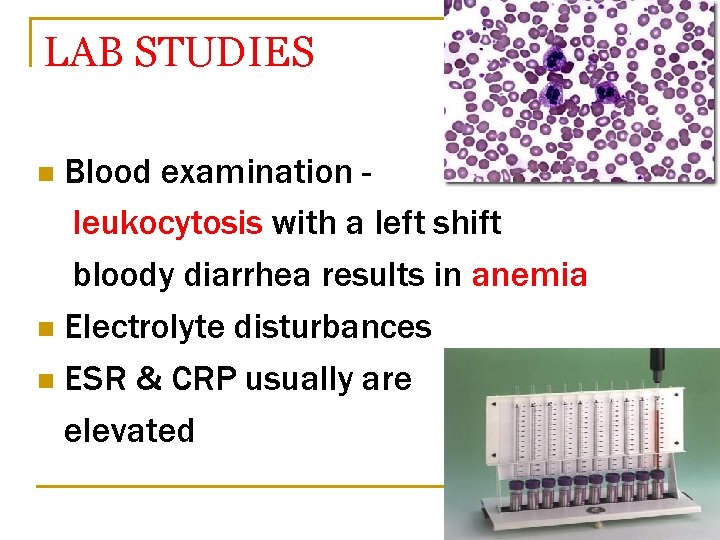 LAB STUDIES

Blood examination - leukocytosis with a left shift bloody diarrhea results in anemia

Electrolyte disturbances

ESR & CRP usually are elevated